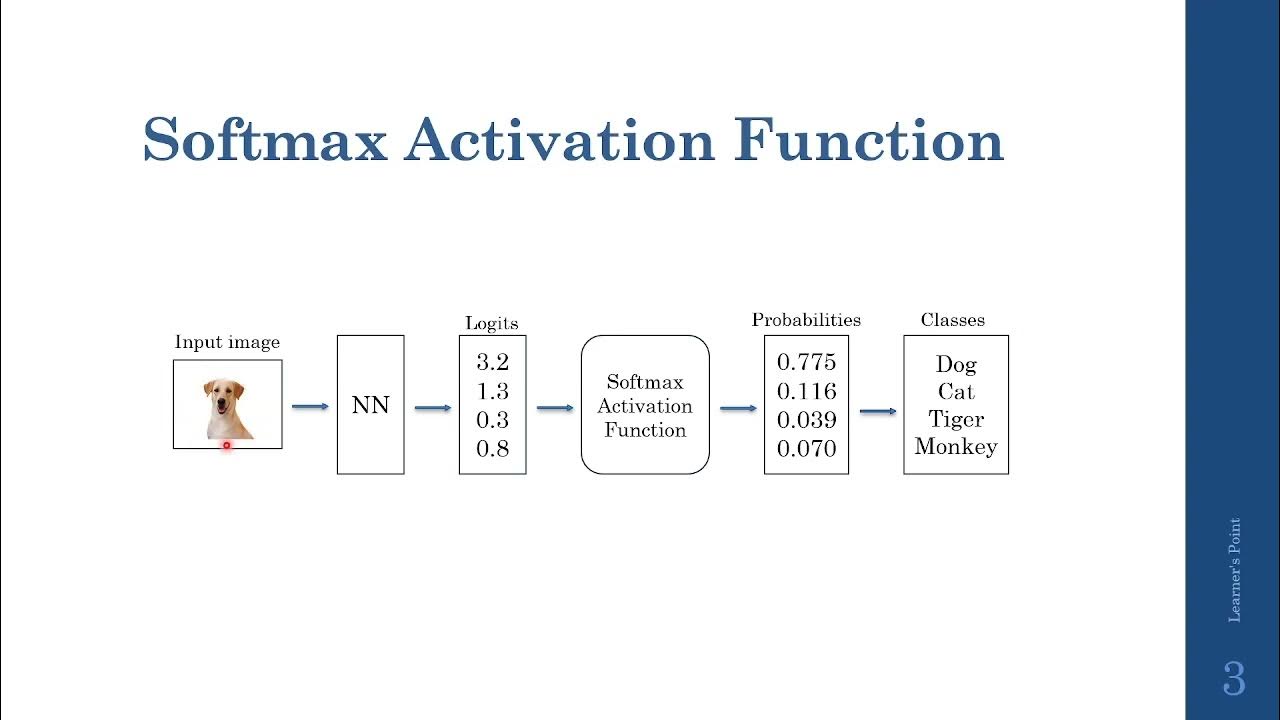 Softmax Activation Function

Input image

NN

Logits
3.2
1.3
0.3
0.8

Softmax Activation Function

Probabilities
0.775
0.116
0.039
0.070

Classes
Dog
Cat
Tiger
Monkey

Learner's Point

3